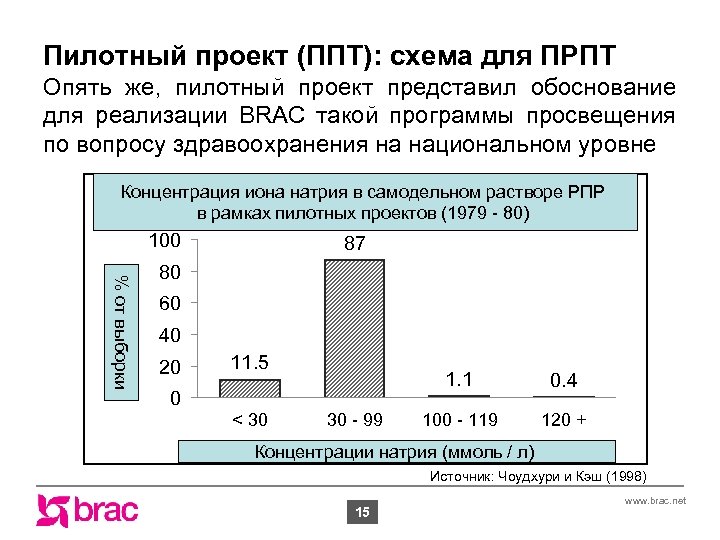 Пилотный проект (ППТ): схема для ПРПТ

Опять же, пилотный проект представил обоснование для реализации BRAC такой программы просвещения по вопросу здравоохранения на национальном уровне

Концентрация иона натрия в самодельном растворе РПР в рамках пилотных проектов (1979 - 80)

% от выборки

100
80
60
40
20
0

11.5
87
1.1
0.4

< 30
30 - 99
100 - 119
120 +

Концентрации натрия (ммоль / л)

Источник: Чоудхури и Кэш (1998)

brac

15

www.brac.net